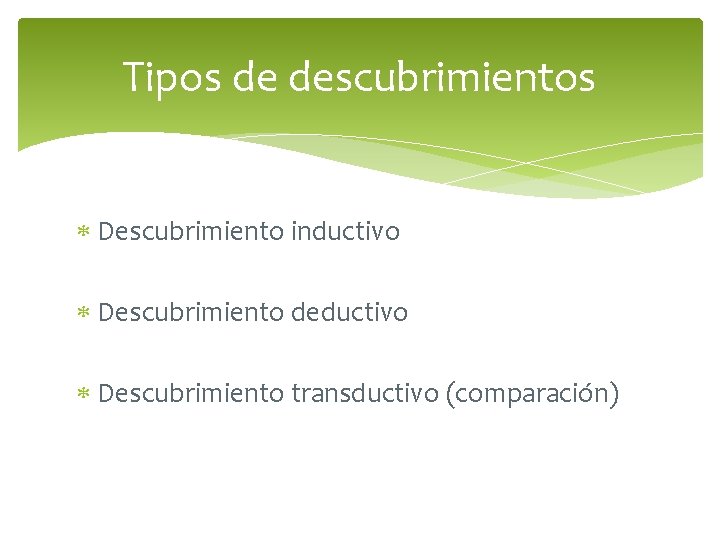 Tipos de descubrimientos

* Descubrimiento inductivo

* Descubrimiento deductivo

* Descubrimiento transductivo (comparación)